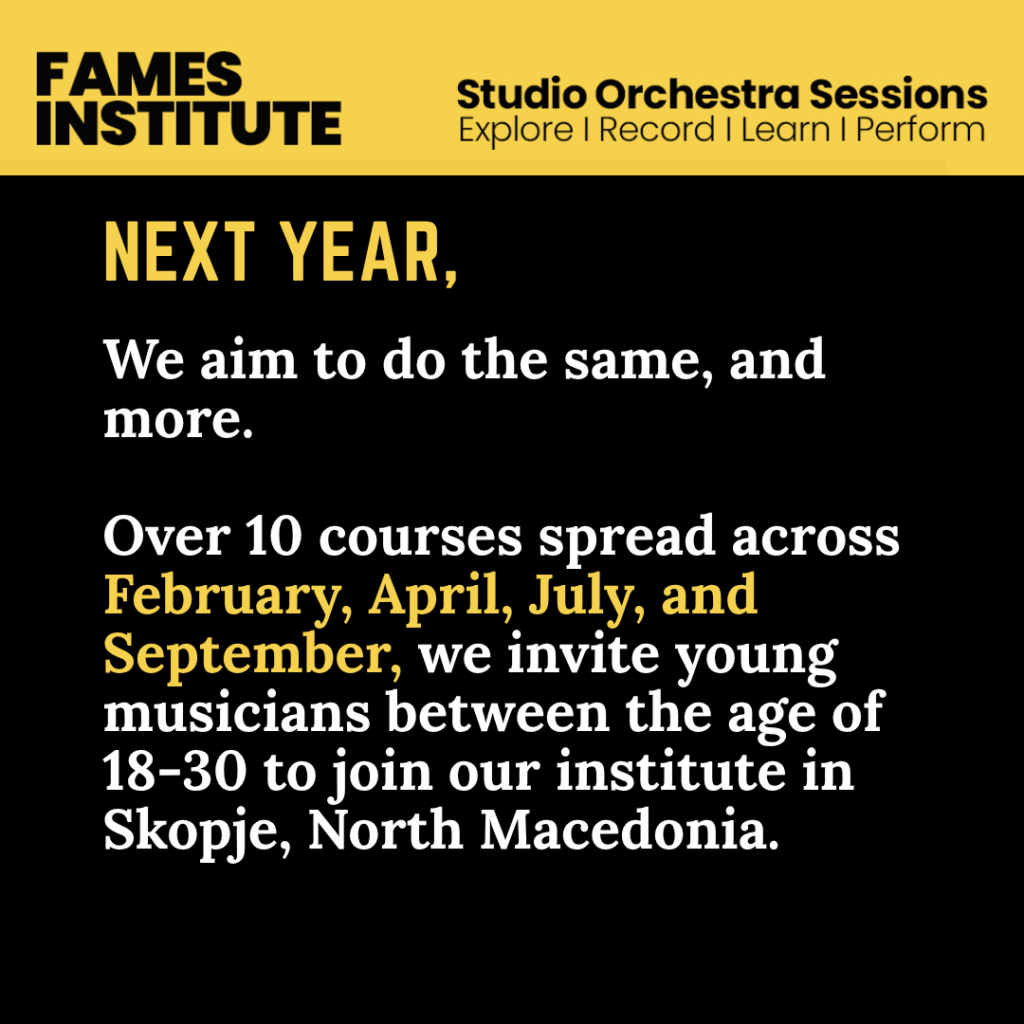 FAMES INSTITUTE

Studio Orchestra Sessions
Explore I Record I Learn I Perform

NEXT YEAR,

We aim to do the same, and more.

Over 10 courses spread across February, April, July, and September, we invite young musicians between the age of 18-30 to join our institute in Skopje, North Macedonia.